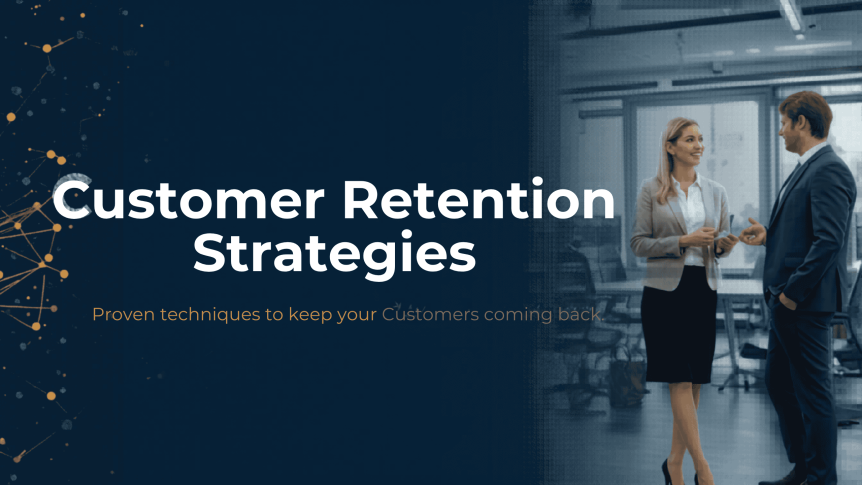 Customer Retention Strategies

Proven techniques to keep your Customers coming back